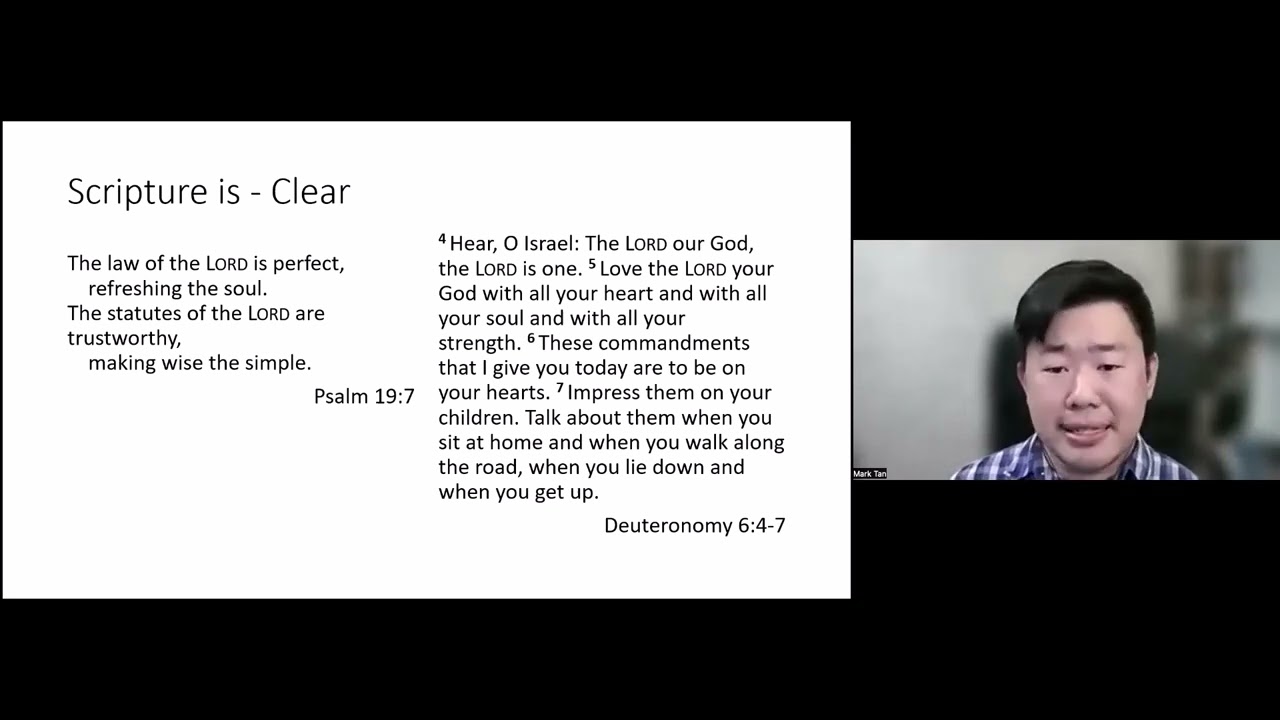 Scripture is - Clear

The law of the LORD is perfect,
refreshing the soul.
The statutes of the LORD are trustworthy,
making wise the simple.

Psalm 19:7

$^4$ Hear, O Israel: The LORD our God, the LORD is one. $^5$ Love the LORD your God with all your heart and with all your soul and with all your strength. $^6$ These commandments that I give you today are to be on your hearts. $^7$ Impress them on your children. Talk about them when you sit at home and when you walk along the road, when you lie down and when you get up.

Deuteronomy 6:4-7

Mark Tan